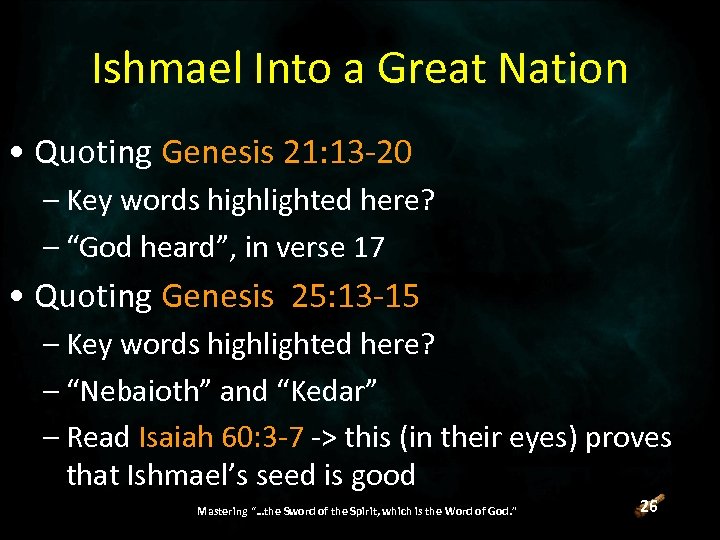 Ishmael Into a Great Nation

• Quoting Genesis 21:13-20
– Key words highlighted here?
– “God heard”, in verse 17

• Quoting Genesis 25:13-15
– Key words highlighted here?
– “Nebaioth” and “Kedar”
– Read Isaiah 60:3-7 -> this (in their eyes) proves that Ishmael’s seed is good

Mastering “...the Sword of the Spirit, which is the Word of God.”

26